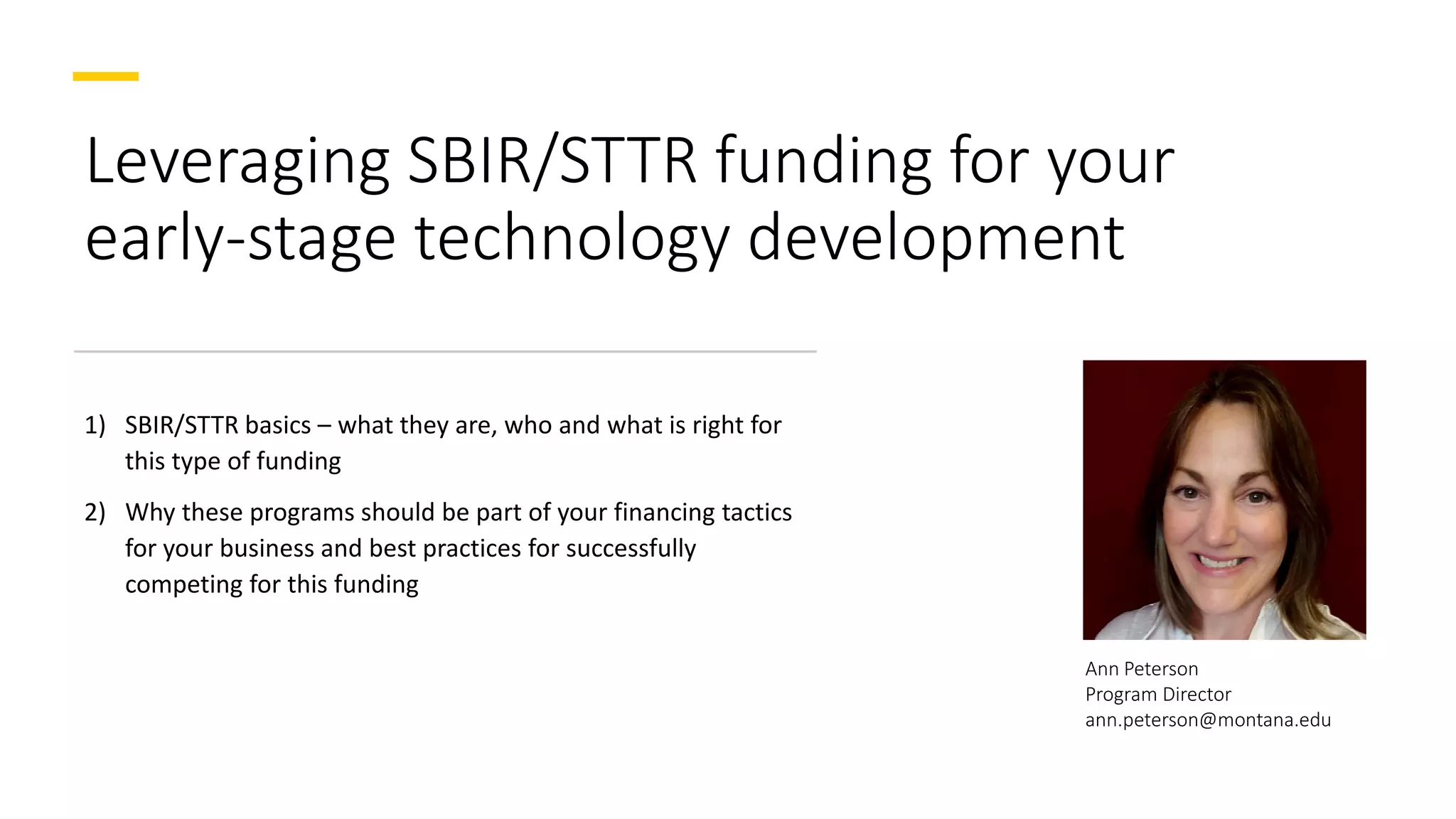 Leveraging SBIR/STTR funding for your early-stage technology development

1) SBIR/STTR basics – what they are, who and what is right for this type of funding

2) Why these programs should be part of your financing tactics for your business and best practices for successfully competing for this funding

Ann Peterson
Program Director
ann.peterson@montana.edu